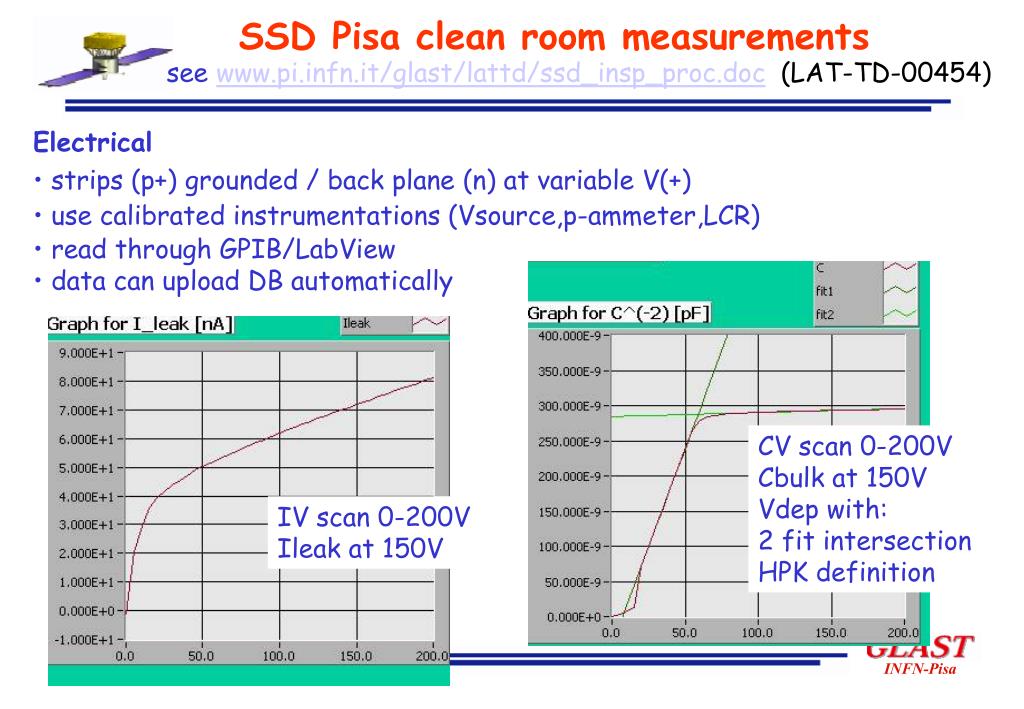 SSD Pisa clean room measurements
see www.pi.infn.it/glast/lattd/ssd_insp_proc.doc (LAT-TD-00454)

Electrical
• strips (p+) grounded / back plane (n) at variable V(+)
• use calibrated instrumentations (Vsource,p-ammeter,LCR)
• read through GPIB/LabView
• data can upload DB automatically

Graph for I_leak [nA]
Ileak
9.000E+1
8.000E+1
7.000E+1
6.000E+1
5.000E+1
4.000E+1
3.000E+1
2.000E+1
1.000E+1
0.000E+0
-1.000E+1
0.0 50.0 100.0 150.0 200.0

IV scan 0-200V
Ileak at 150V

Graph for C^(-2) [pF]
C
fit1
fit2
400.000E-9
350.000E-9
300.000E-9
250.000E-9
200.000E-9
150.000E-9
100.000E-9
50.000E-9
0.000E+0
0.0 50.0 100.0 150.0 200.0

CV scan 0-200V
Cbulk at 150V
Vdep with:
2 fit intersection
HPK definition

GLAST
INFN-Pisa